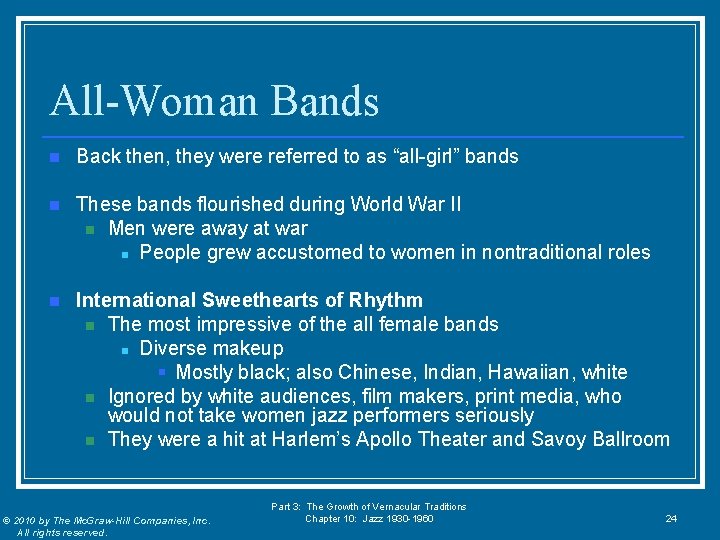 All-Woman Bands

Back then, they were referred to as “all-girl” bands

These bands flourished during World War II

Men were away at war

People grew accustomed to women in nontraditional roles

International Sweethearts of Rhythm

The most impressive of the all female bands

Diverse makeup

Mostly black; also Chinese, Indian, Hawaiian, white

Ignored by white audiences, film makers, print media, who would not take women jazz performers seriously

They were a hit at Harlem’s Apollo Theater and Savoy Ballroom

© 2010 by The McGraw-Hill Companies, Inc. All rights reserved.

Part 3: The Growth of Vernacular Traditions
Chapter 10: Jazz 1930-1960

24